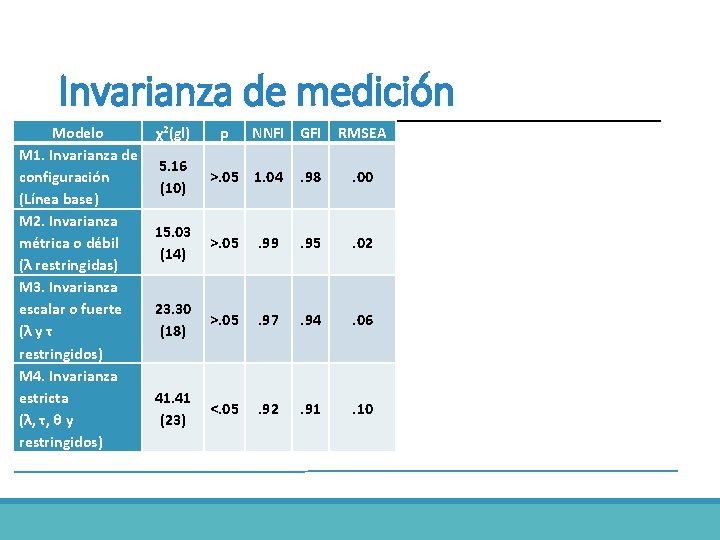 Invarianza de medición

| Modelo | $\chi^2$(gl) | p | NNFI | GFI | RMSEA |
|---|---|---|---|---|---|
| M1. Invarianza de configuración (Línea base) | 5.16 (10) | >.05 | 1.04 | .98 | .00 |
| M2. Invarianza métrica o débil (λ restringidas) | 15.03 (14) | >.05 | .99 | .95 | .02 |
| M3. Invarianza escalar o fuerte (λ y τ restringidos) | 23.30 (18) | >.05 | .97 | .94 | .06 |
| M4. Invarianza estricta (λ, τ, θ y restringidos) | 41.41 (23) | <.05 | .92 | .91 | .10 |